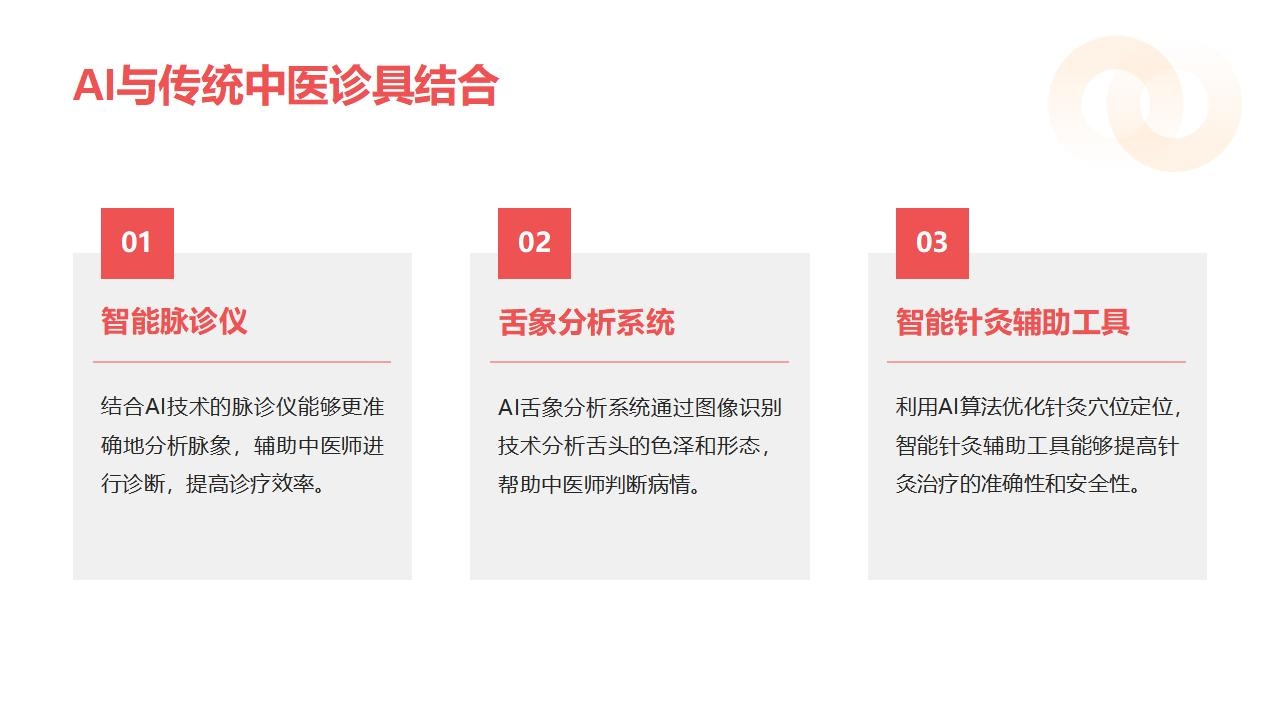 AI与传统中医诊具结合

01

智能脉诊仪

结合AI技术的脉诊仪能够更准确地分析脉象，辅助中医师进行诊断，提高诊疗效率。

02

舌象分析系统

AI舌象分析系统通过图像识别技术分析舌头的色泽和形态，帮助中医师判断病情。

03

智能针灸辅助工具

利用AI算法优化针灸穴位定位，智能针灸辅助工具能够提高针灸治疗的准确性和安全性。